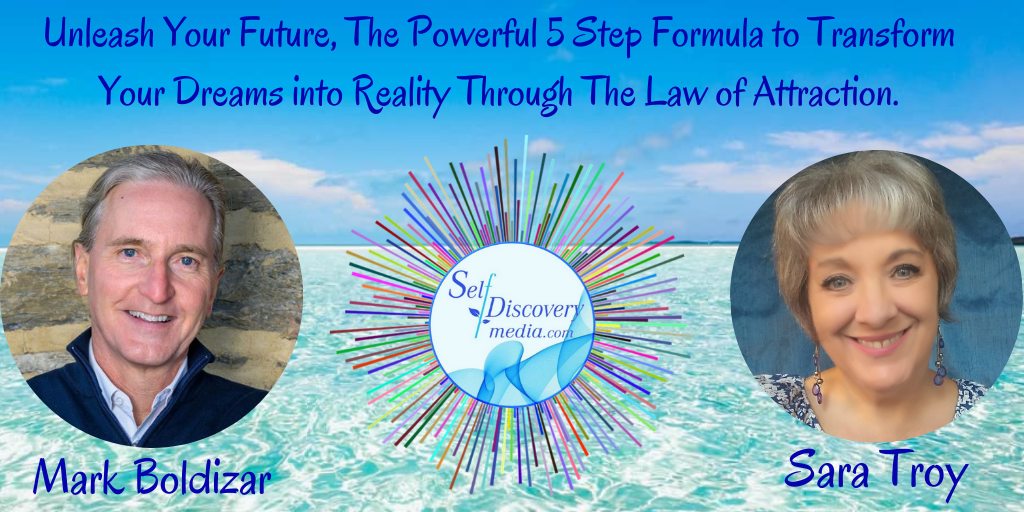 Unleash Your Future, The Powerful 5 Step Formula to Transform Your Dreams into Reality Through The Law of Attraction.

Self Discovery media.com

Mark Boldizar

Sara Troy